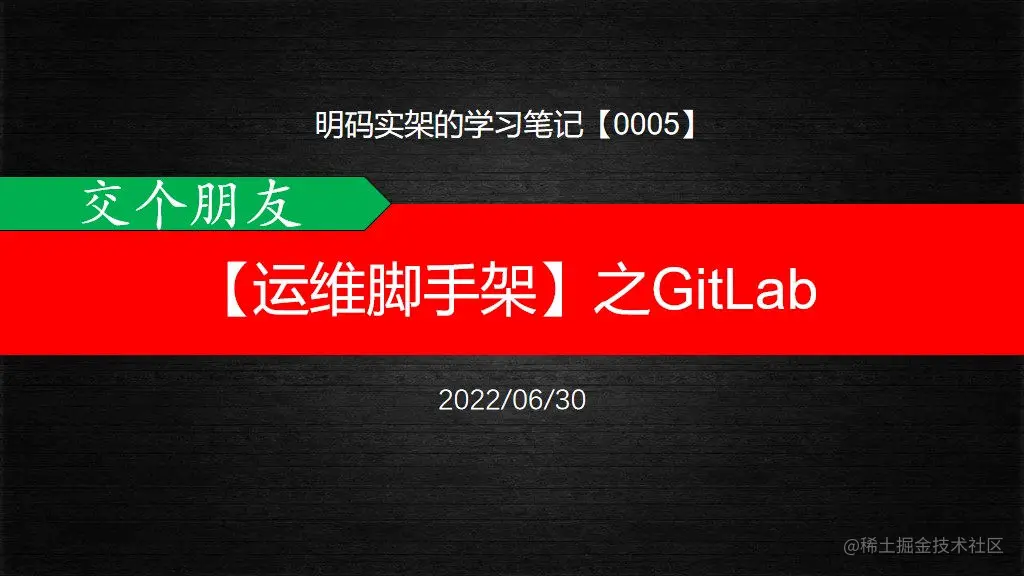 明码实架的学习笔记【0005】

交个朋友

【运维脚手架】之GitLab

2022/06/30

@稀土掘金技术社区